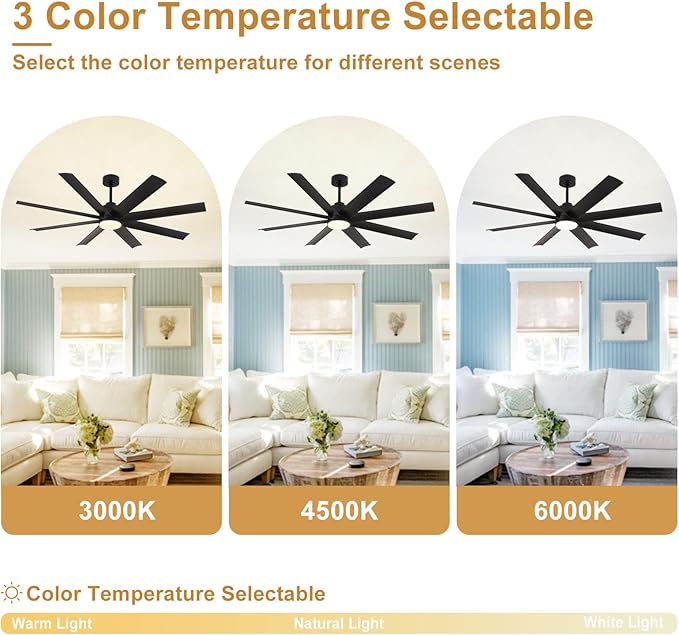 3 Color Temperature Selectable

Select the color temperature for different scenes

3000K

4500K

6000K

Color Temperature Selectable

Warm Light

Natural Light

White Light